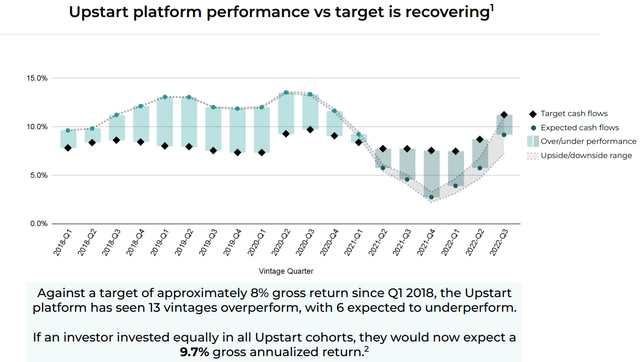 Upstart platform performance vs target is recovering$^1$

15.0%
10.0%
5.0%
0.0%

2018-Q1
2018-Q2
2018-Q3
2018-Q4
2019-Q1
2019-Q2
2019-Q3
2019-Q4
2020-Q1
2020-Q2
2020-Q3
2020-Q4
2021-Q1
2021-Q2
2021-Q3
2021-Q4
2022-Q1
2022-Q2
2022-Q3

Vintage Quarter

Target cash flows
Expected cash flows
Over/under performance
Upside/downside range

Against a target of approximately 8% gross return since Q1 2018, the Upstart platform has seen 13 vintages overperform, with 6 expected to underperform.

If an investor invested equally in all Upstart cohorts, they would now expect a **9.7%** gross annualized return.$^2$